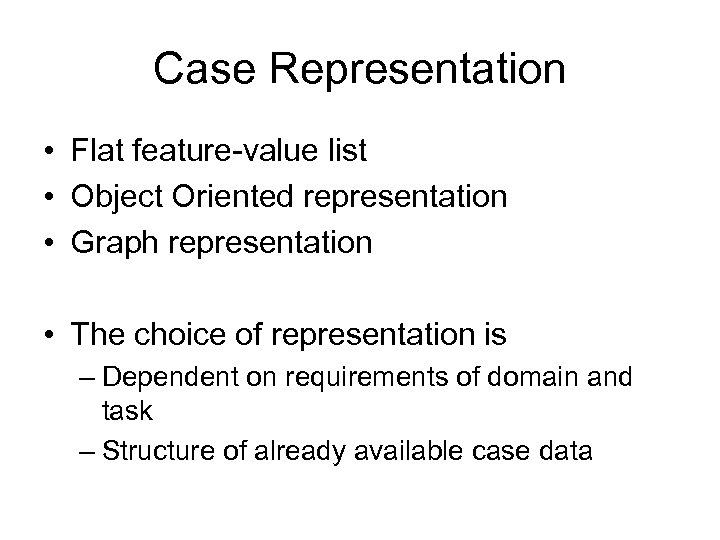 Case Representation

• Flat feature-value list
• Object Oriented representation
• Graph representation

• The choice of representation is
– Dependent on requirements of domain and task
– Structure of already available case data